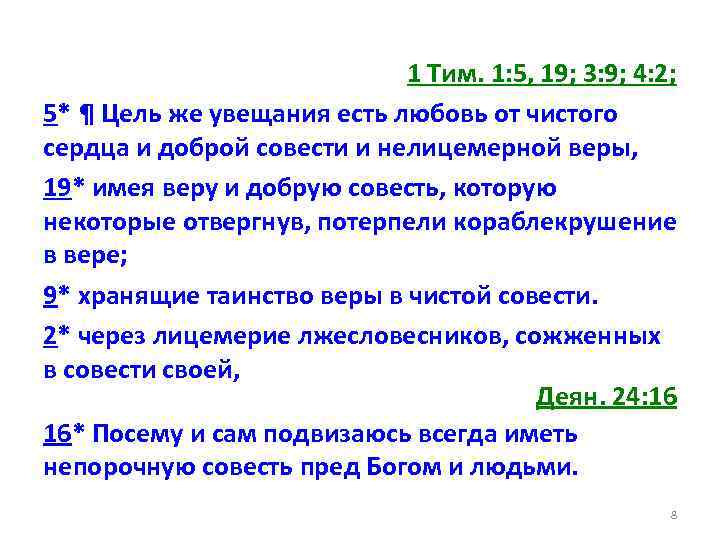 1 Тим. 1:5, 19; 3:9; 4:2;

5* ¶ Цель же увещания есть любовь от чистого сердца и доброй совести и нелицемерной веры,

19* имея веру и добрую совесть, которую некоторые отвергнув, потерпели кораблекрушение в вере;

9* хранящие таинство веры в чистой совести.

2* через лицемерие лжесловесников, сожженных в совести своей,

Деян. 24:16

16* Посему и сам подвизаюсь всегда иметь непорочную совесть пред Богом и людьми.

8